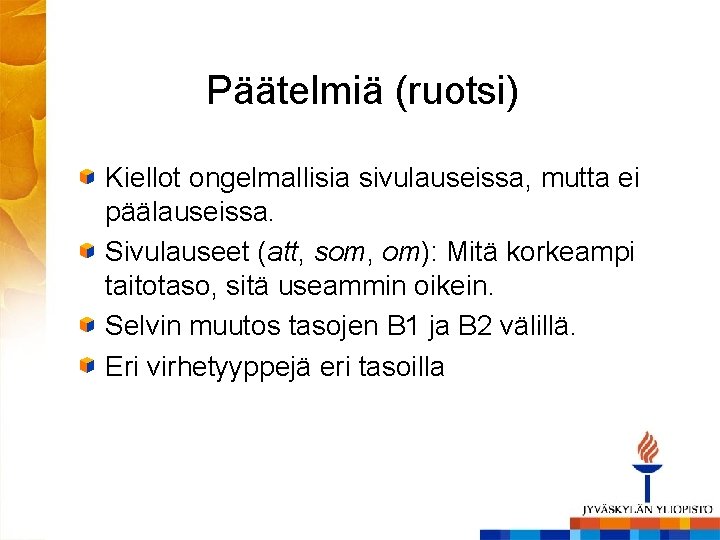 Päätelmiä (ruotsi)

Kiellot ongelmallisia sivulauseissa, mutta ei päälauseissa.

Sivulauseet (att, som, om): Mitä korkeampi taitotaso, sitä useammin oikein.

Selvin muutos tasojen B1 ja B2 välillä.

Eri virhetyyppejä eri tasoilla

JYVÄSKYLÄN YLIOPISTO